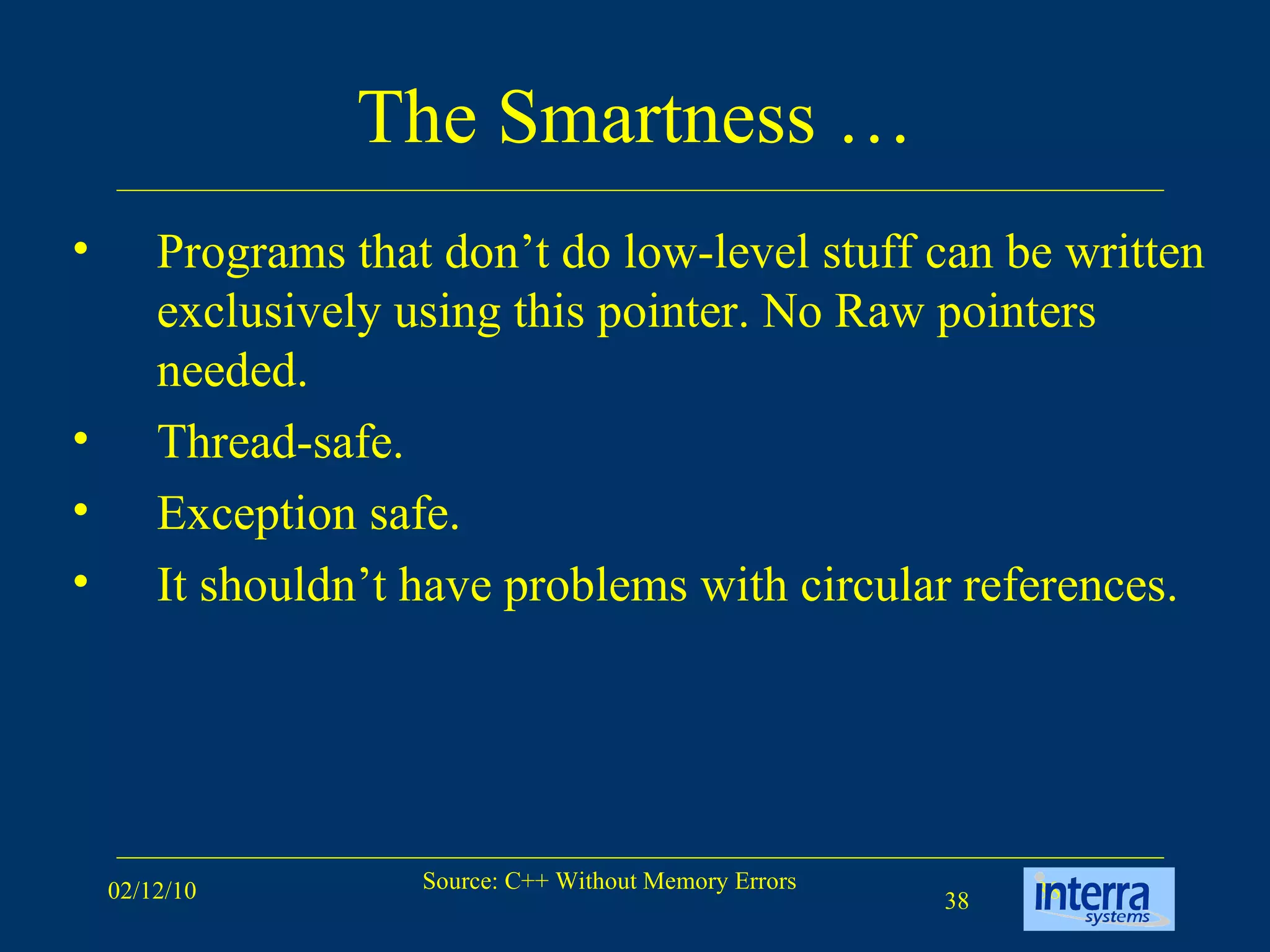 The Smartness …

• Programs that don’t do low-level stuff can be written exclusively using this pointer. No Raw pointers needed.
• Thread-safe.
• Exception safe.
• It shouldn’t have problems with circular references.

02/12/10

Source: C++ Without Memory Errors

38

interra systems